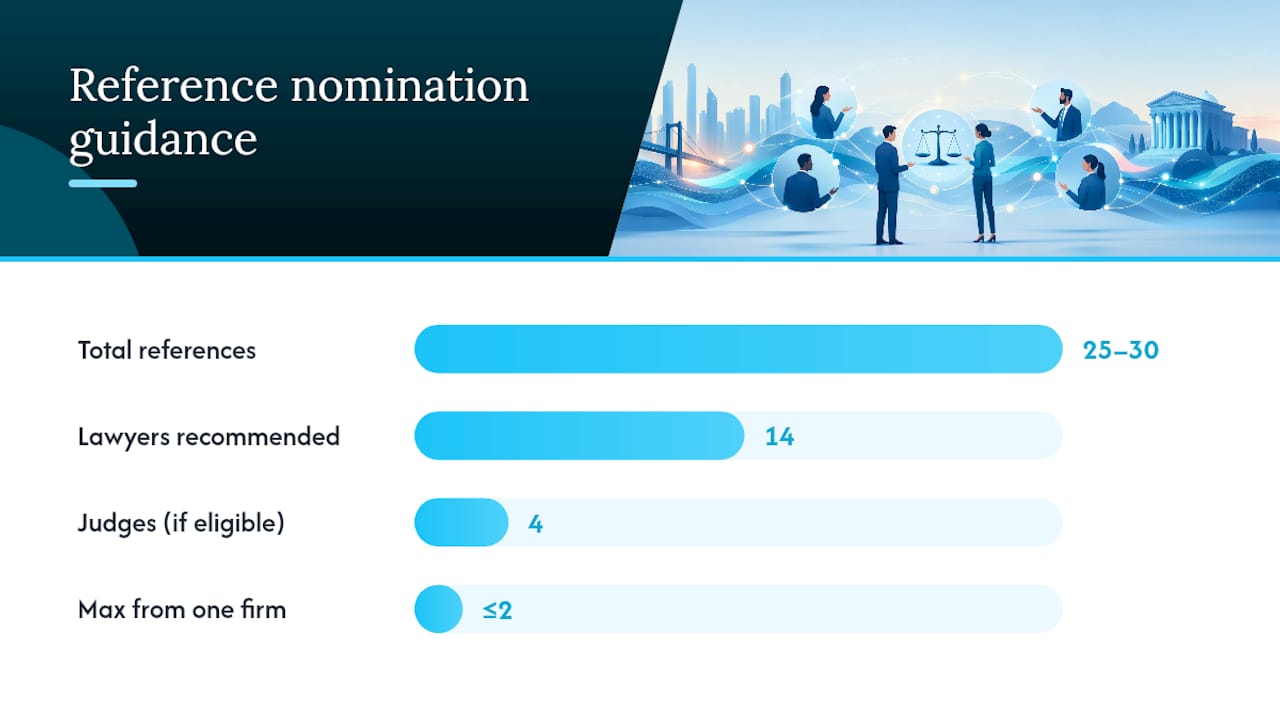 Reference nomination guidance

Total references 25–30

Lawyers recommended 14

Judges (if eligible) 4

Max from one firm ≤2